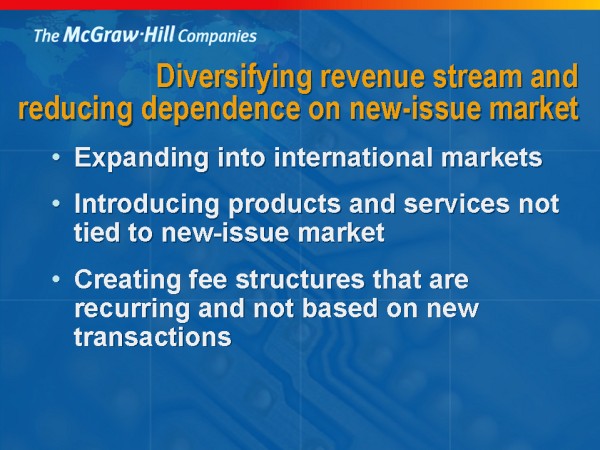 The McGraw·Hill Companies

Diversifying revenue stream and reducing dependence on new-issue market

• Expanding into international markets

• Introducing products and services not tied to new-issue market

• Creating fee structures that are recurring and not based on new transactions